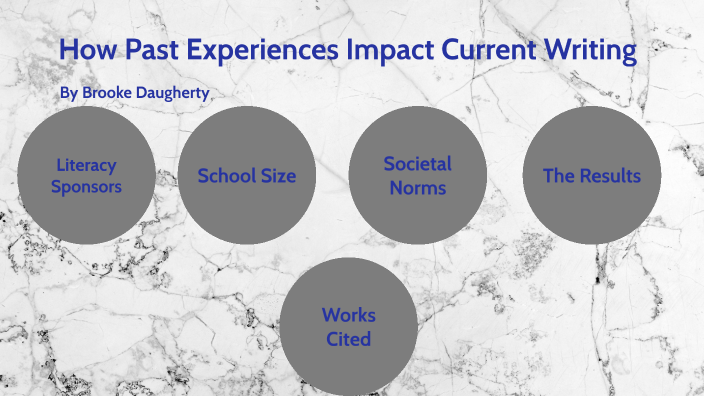 How Past Experiences Impact Current Writing

By Brooke Daugherty

Literacy Sponsors

School Size

Societal Norms

The Results

Works Cited